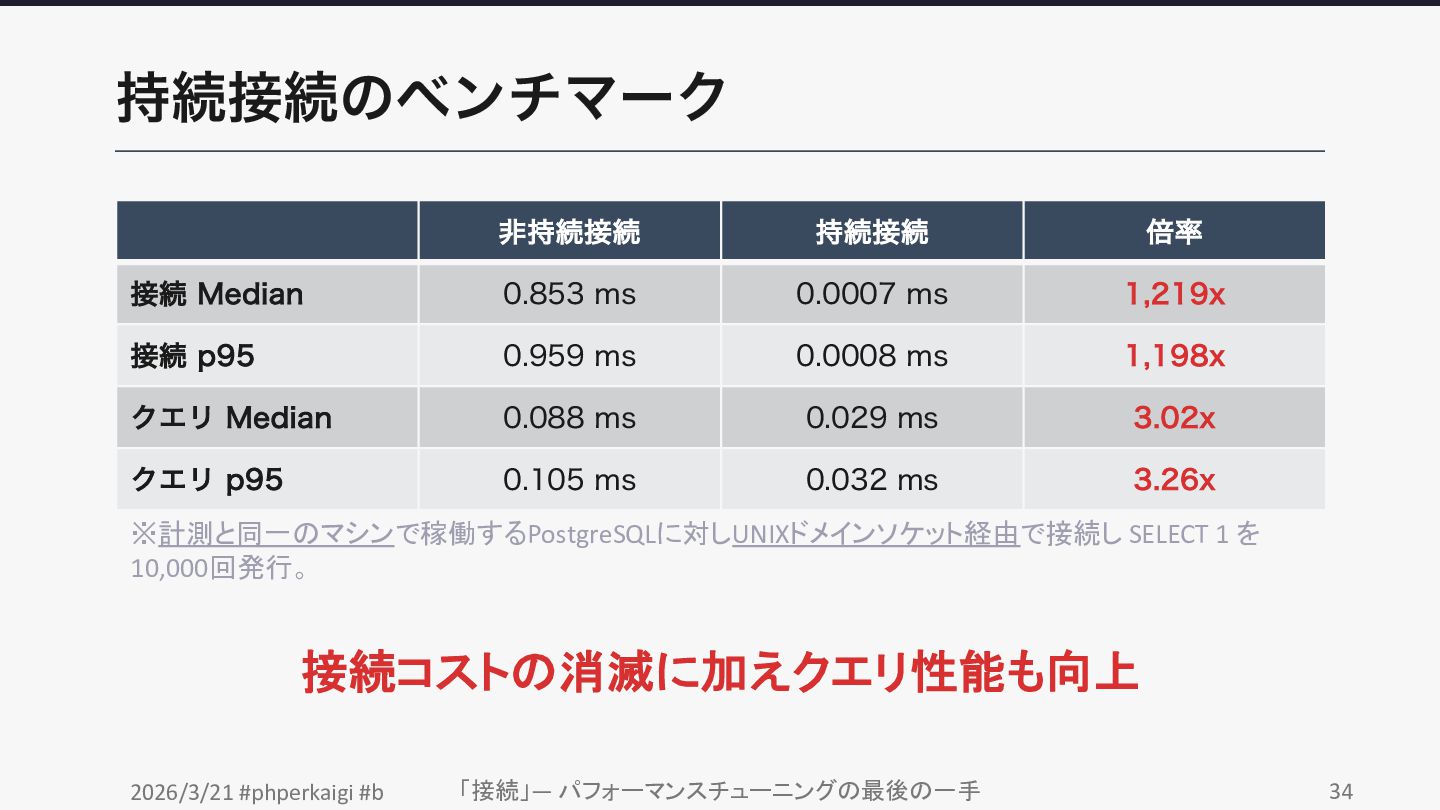 持続接続のベンチマーク

| | 非持続接続 | 持続接続 | 倍率 |
|---|---|---|---|
| 接続 Median | 0.853 ms | 0.0007 ms | 1,219x |
| 接続 p95 | 0.959 ms | 0.0008 ms | 1,198x |
| クエリ Median | 0.088 ms | 0.029 ms | 3.02x |
| クエリ p95 | 0.105 ms | 0.032 ms | 3.26x |

※計測と同一のマシンで稼働するPostgreSQLに対しUNIXドメインソケット経由で接続し SELECT 1 を 10,000回発行。

接続コストの消滅に加えクエリ性能も向上

2026/3/21 #phperkaigi #b 「接続」— パフォーマンスチューニングの最後の一手 34